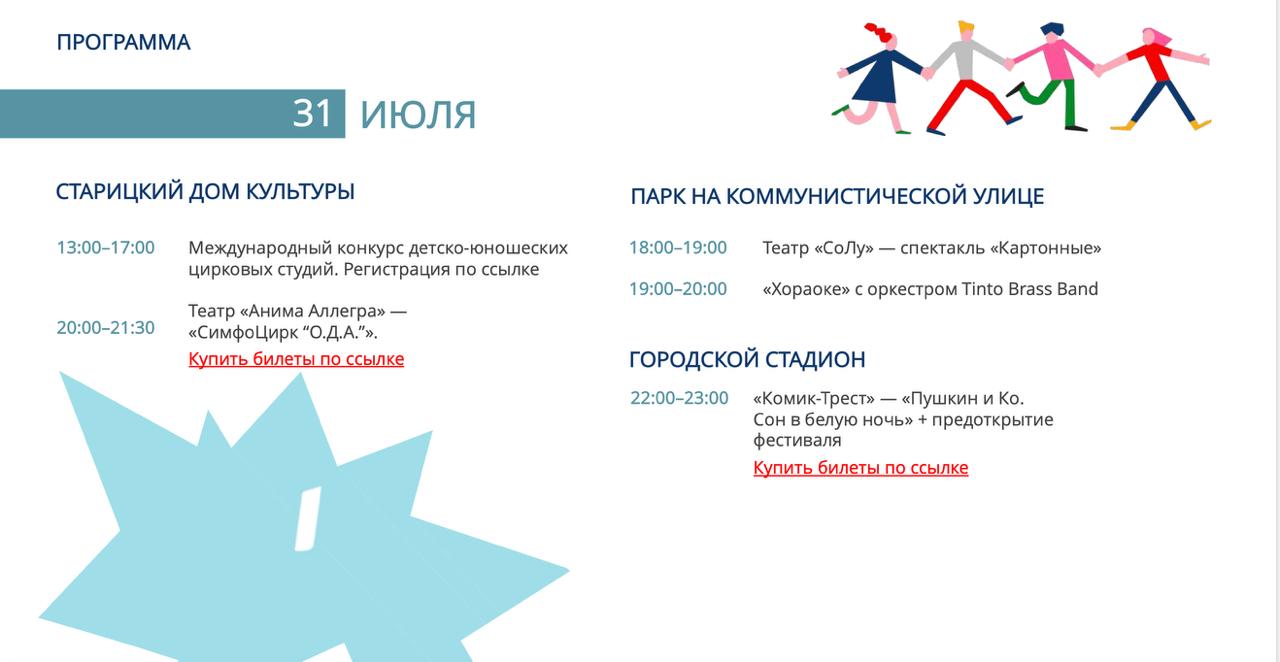 ПРОГРАММА

31 ИЮЛЯ

СТАРИЦКИЙ ДОМ КУЛЬТУРЫ

13:00–17:00 Международный конкурс детско-юношеских цирковых студий. Регистрация по ссылке

20:00–21:30 Театр «Анима Аллегра» — «СимфоЦирк “О.Д.А.”».
Купить билеты по ссылке

ПАРК НА КОММУНИСТИЧЕСКОЙ УЛИЦЕ

18:00–19:00 Театр «СоЛу» — спектакль «Картонные»

19:00–20:00 «Хораоке» с оркестром Tinto Brass Band

ГОРОДСКОЙ СТАДИОН

22:00–23:00 «Комик-Трест» — «Пушкин и Ко. Сон в белую ночь» + предоткрытие фестиваля
Купить билеты по ссылке